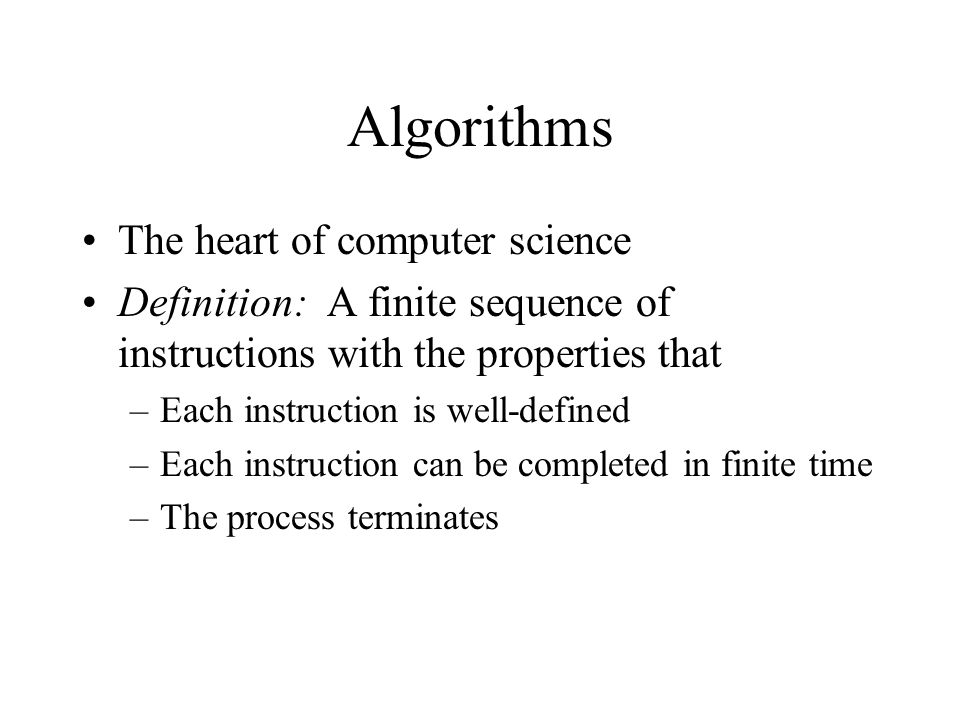 Algorithms

• The heart of computer science
• Definition: A finite sequence of instructions with the properties that
– Each instruction is well-defined
– Each instruction can be completed in finite time
– The process terminates